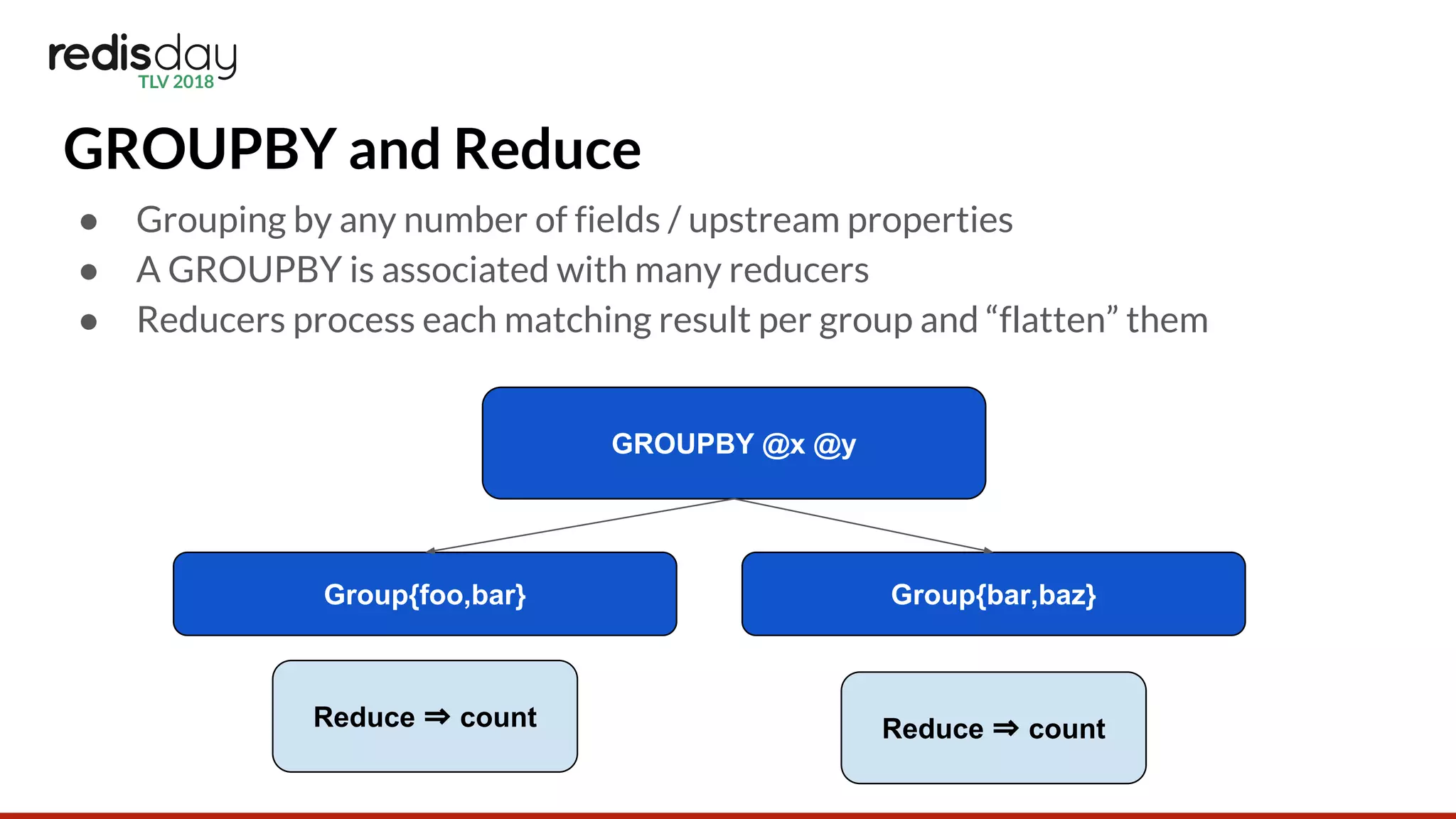 redisday
TLV 2018

GROUPBY and Reduce

● Grouping by any number of fields / upstream properties
● A GROUPBY is associated with many reducers
● Reducers process each matching result per group and “flatten” them

GROUPBY @x @y

Group{foo,bar}

Group{bar,baz}

Reduce ⇒ count

Reduce ⇒ count